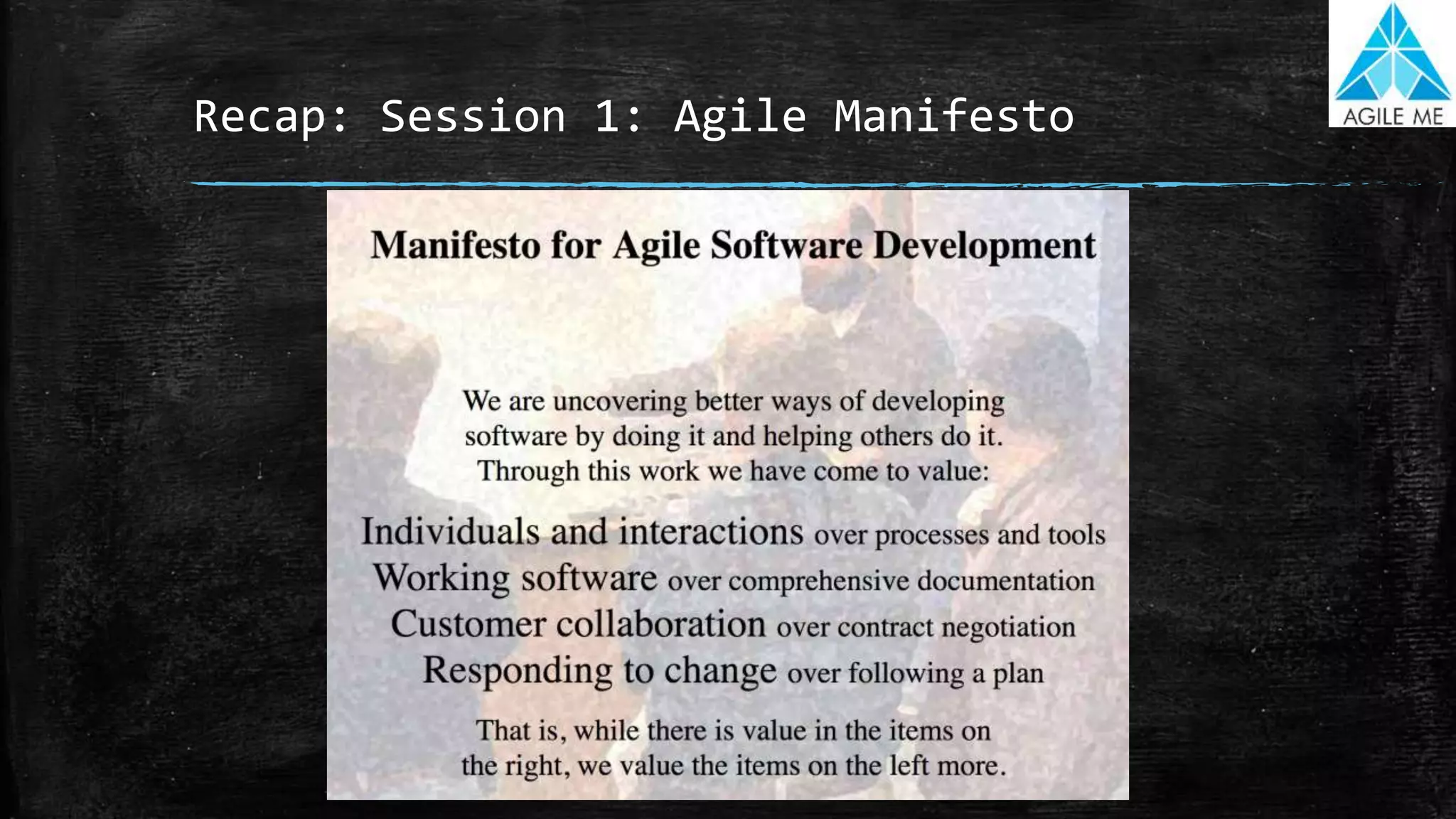 Recap: Session 1: Agile Manifesto

AGILE ME

Manifesto for Agile Software Development

We are uncovering better ways of developing software by doing it and helping others do it. Through this work we have come to value:

Individuals and interactions over processes and tools
Working software over comprehensive documentation
Customer collaboration over contract negotiation
Responding to change over following a plan

That is, while there is value in the items on the right, we value the items on the left more.